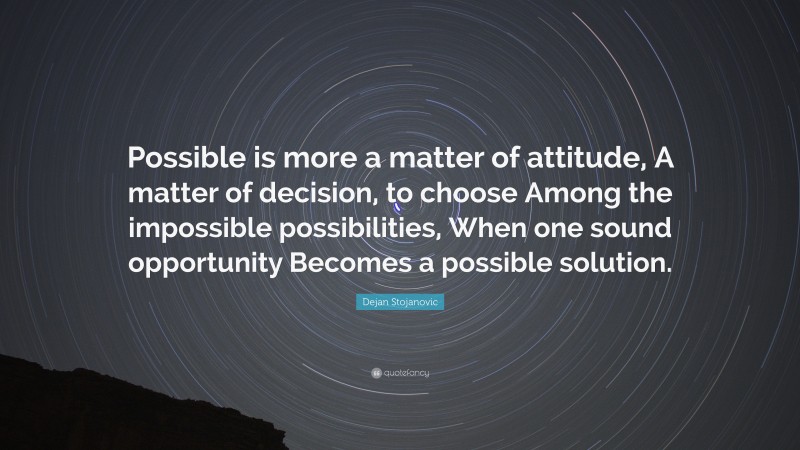 Possible is more a matter of attitude, A matter of decision, to choose Among the impossible possibilities, When one sound opportunity Becomes a possible solution.

Dejan Stojanovic

quotefancy